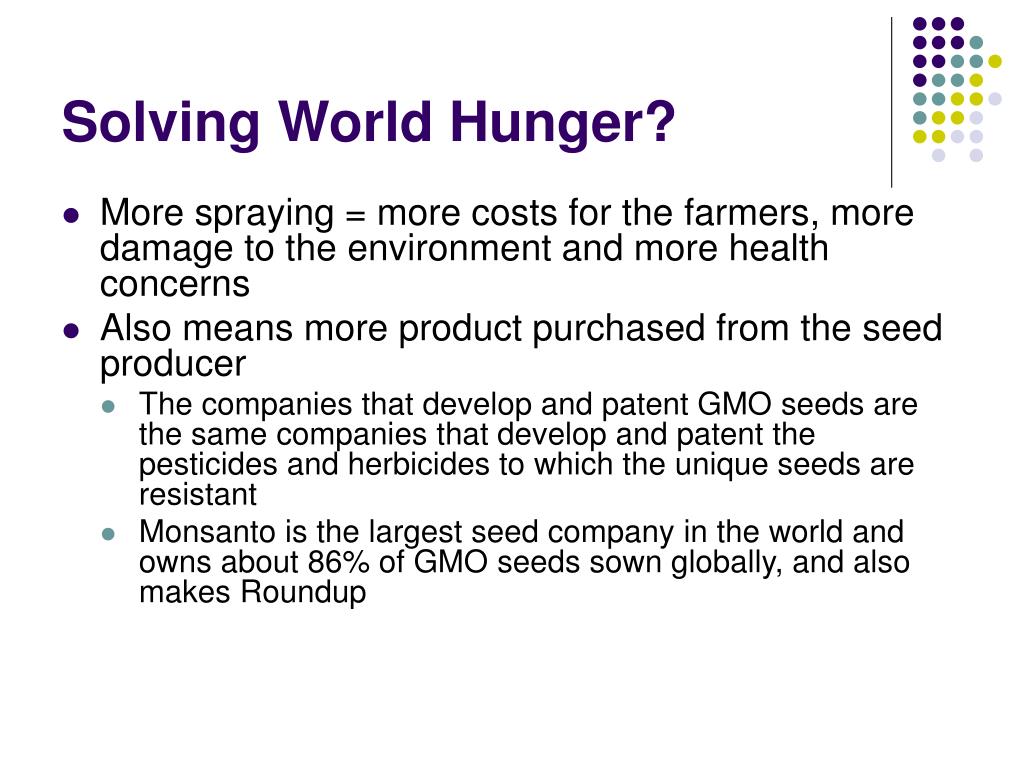 Solving World Hunger?

- More spraying = more costs for the farmers, more damage to the environment and more health concerns
- Also means more product purchased from the seed producer
  - The companies that develop and patent GMO seeds are the same companies that develop and patent the pesticides and herbicides to which the unique seeds are resistant
  - Monsanto is the largest seed company in the world and owns about 86% of GMO seeds sown globally, and also makes Roundup